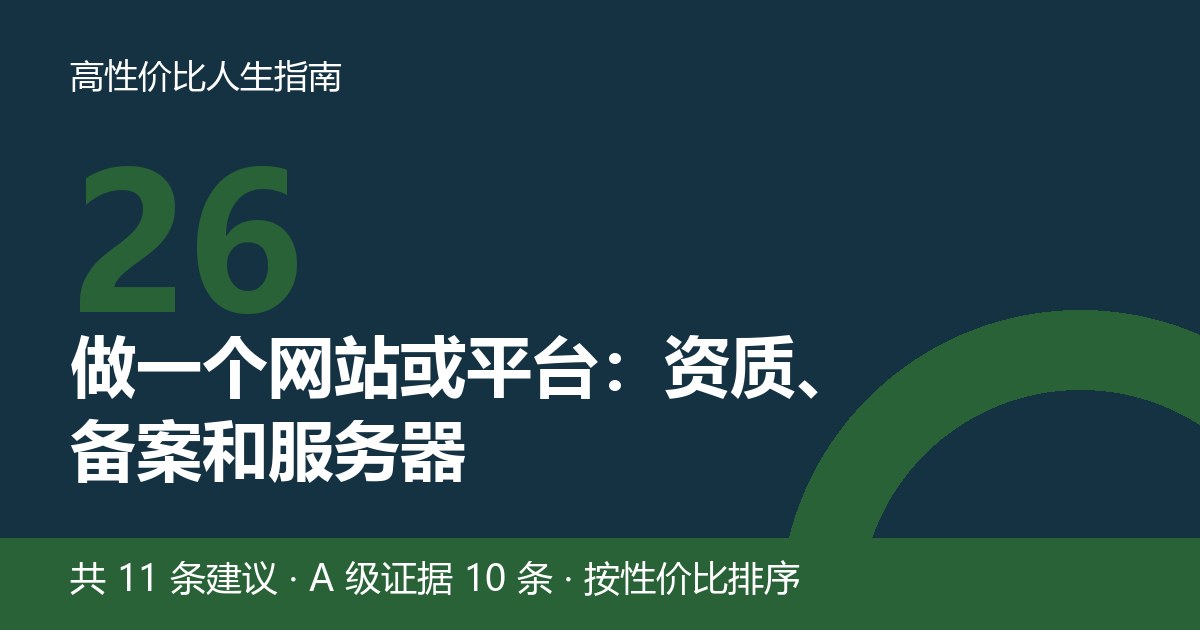 高性价比人生指南

26

做一个网站或平台：资质、备案和服务器

共 11 条建议 · A 级证据 10 条 · 按性价比排序